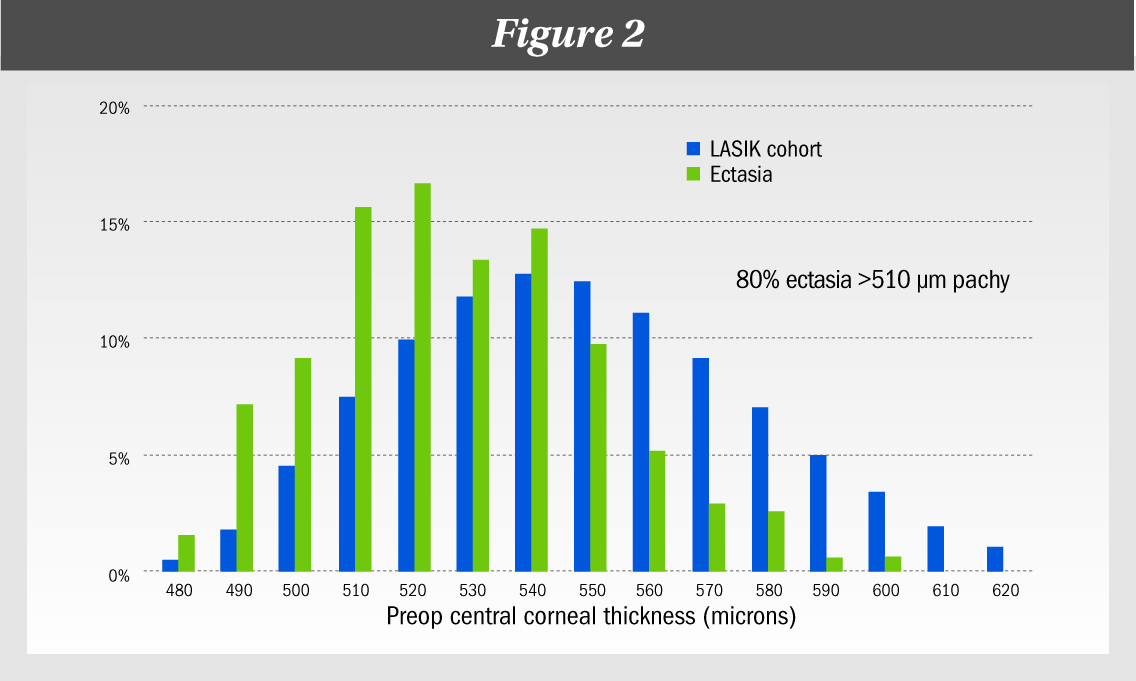 Figure 2

20%
15%
10%
5%
0%

LASIK cohort
Ectasia

80% ectasia >510 µm pachy

480 490 500 510 520 530 540 550 560 570 580 590 600 610 620

Preop central corneal thickness (microns)